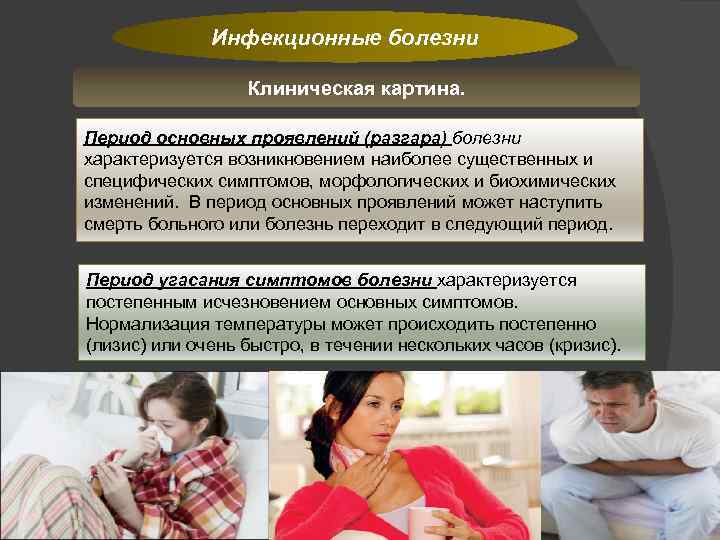 Инфекционные болезни

Клиническая картина.

Период основных проявлений (разгара) болезни характеризуется возникновением наиболее существенных и специфических симптомов, морфологических и биохимических изменений. В период основных проявлений может наступить смерть больного или болезнь переходит в следующий период.

Период угасания симптомов болезни характеризуется постепенным исчезновением основных симптомов. Нормализация температуры может происходить постепенно (лизис) или очень быстро, в течении нескольких часов (кризис).